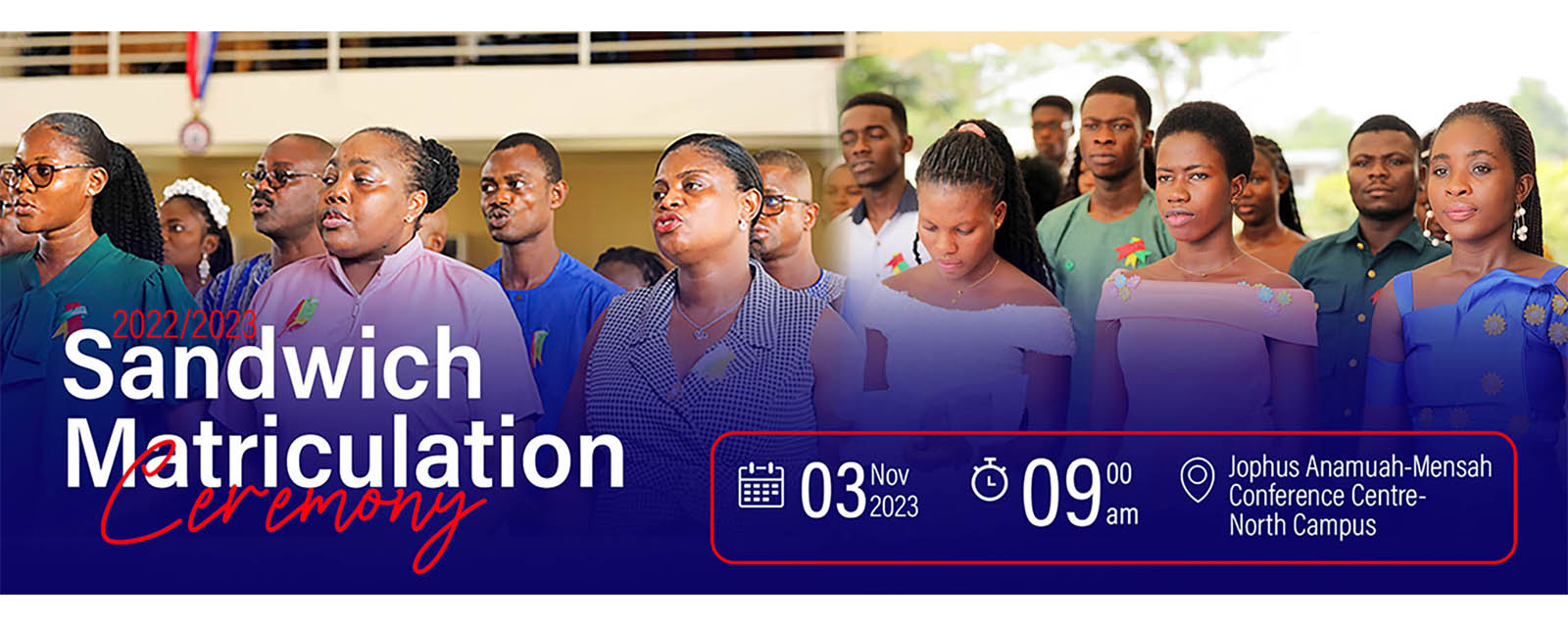 2022/2023
Sandwich
Matriculation
Ceremony

03 Nov 2023

09 00 am

Jophus Anamuah-Mensah Conference Centre- North Campus